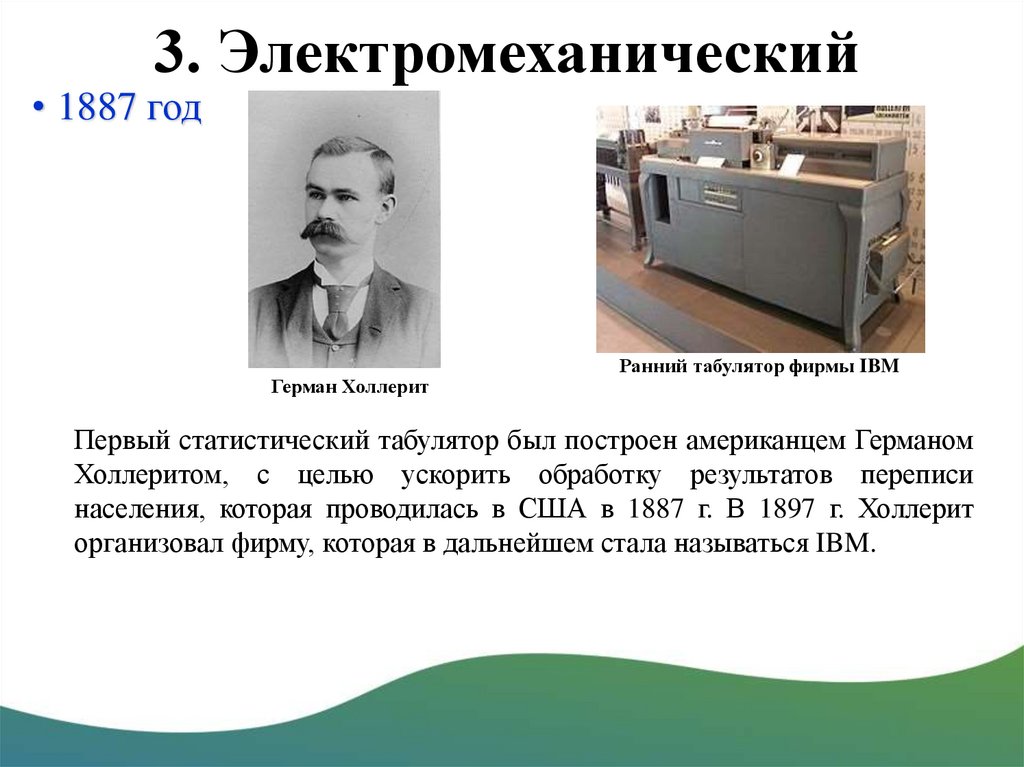 3. Электромеханический

• 1887 год

Герман Холлерит

Ранний табулятор фирмы IBM

Первый статистический табулятор был построен американцем Германом Холлеритом, с целью ускорить обработку результатов переписи населения, которая проводилась в США в 1887 г. В 1897 г. Холлерит организовал фирму, которая в дальнейшем стала называться IBM.